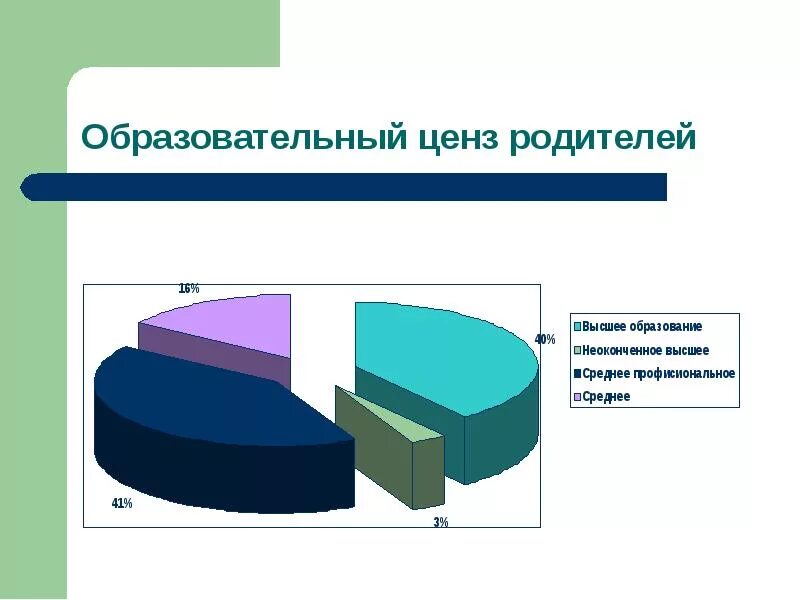 Образовательный ценз родителей

16%

40%

41%

3%

Высшее образование
Неоконченное высшее
Среднее профисиональное
Среднее